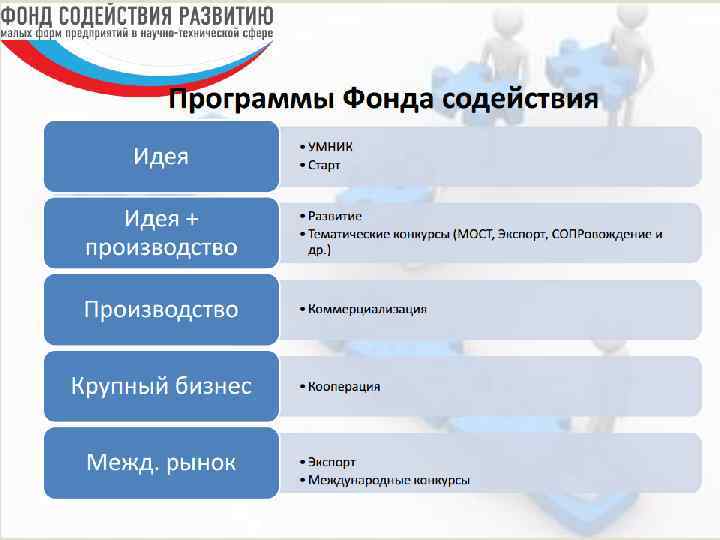 ФОНД СОДЕЙСТВИЯ РАЗВИТИЮ
малых форм предприятий в научно-технической сфере

Программы Фонда содействия

Идея
• УМНИК
• Старт

Идея + производство
• Развитие
• Тематические конкурсы (МОСТ, Экспорт, СОПРовождение и др.)

Производство
• Коммерциализация

Крупный бизнес
• Кооперация

Межд. рынок
• Экспорт
• Международные конкурсы